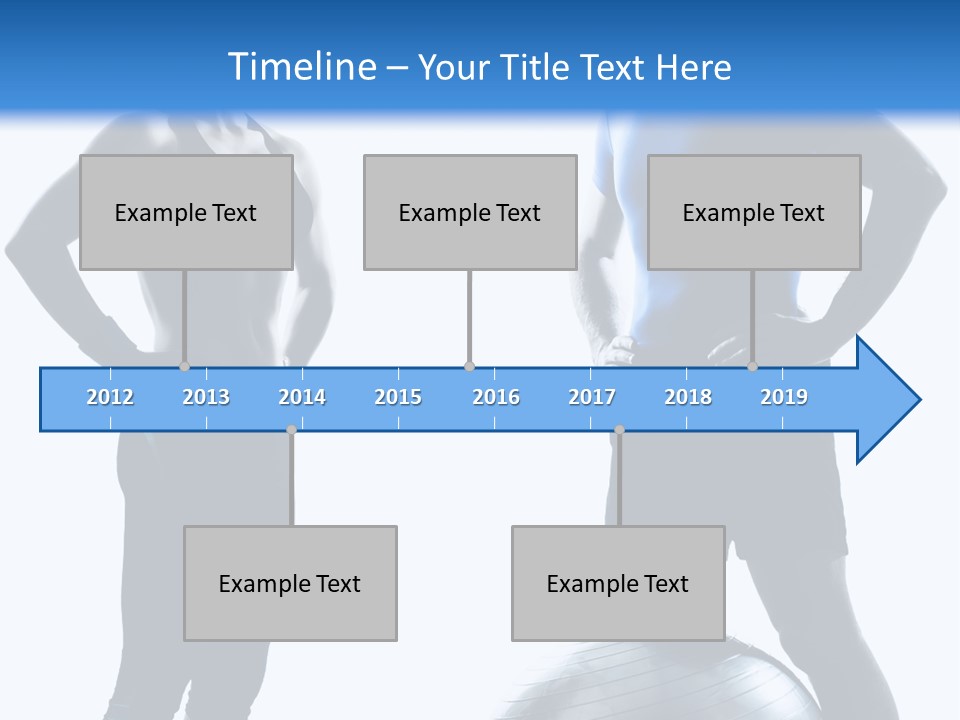 Timeline – Your Title Text Here

Example Text

Example Text

Example Text

2012 2013 2014 2015 2016 2017 2018 2019

Example Text

Example Text